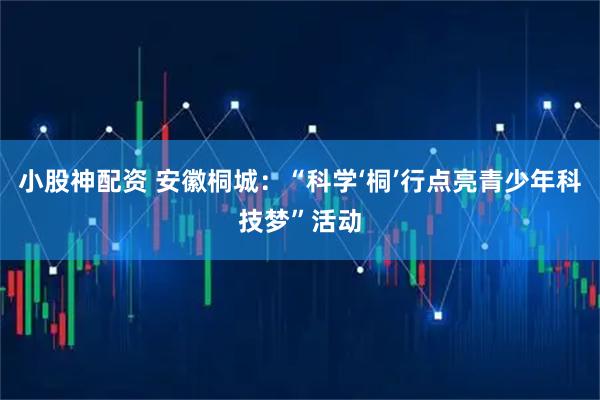 小股神配资 安徽桐城：“科学‘桐’行点亮青少年科技梦” 活动